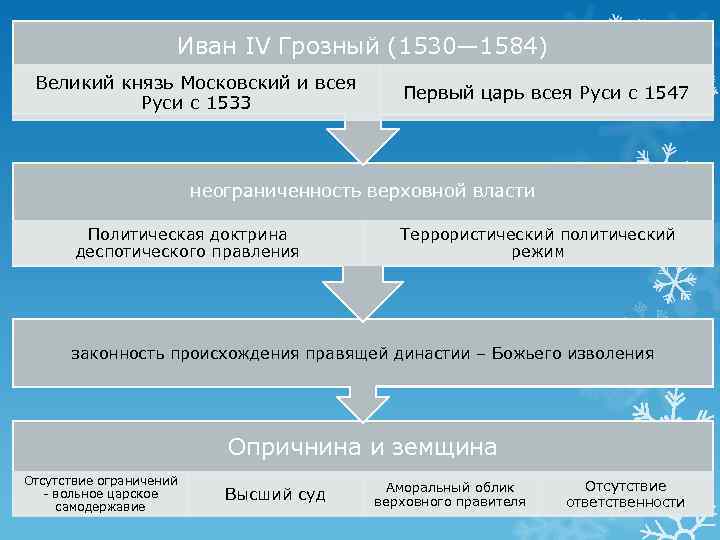 Иван IV Грозный (1530—1584)

Великий князь Московский и всея Руси с 1533

Первый царь всея Руси с 1547

неограниченность верховной власти

Политическая доктрина деспотического правления

Террористический политический режим

законность происхождения правящей династии – Божьего изволения

Опричнина и земщина

Отсутствие ограничений - вольное царское самодержавие

Высший суд

Аморальный облик верховного правителя

Отсутствие ответственности